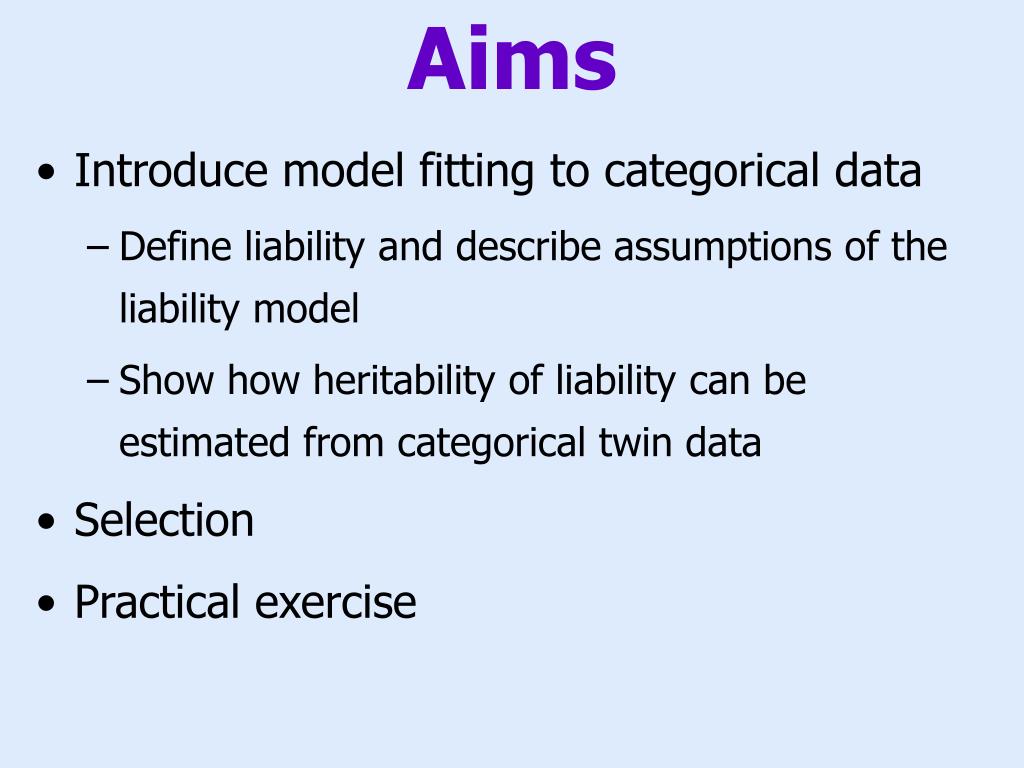 Aims

• Introduce model fitting to categorical data
  – Define liability and describe assumptions of the liability model
  – Show how heritability of liability can be estimated from categorical twin data
• Selection
• Practical exercise